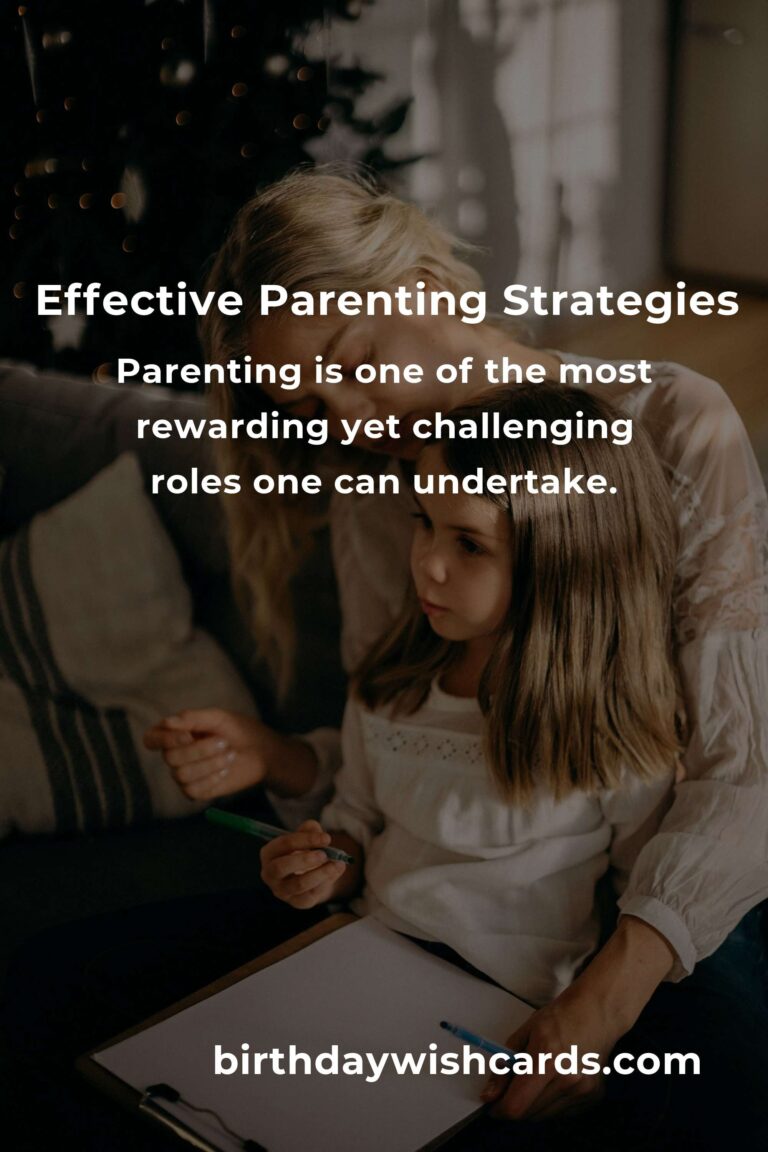 Effective Parenting Strategies

Parenting is one of the most rewarding yet challenging roles one can undertake.

birthdaywishcards.com